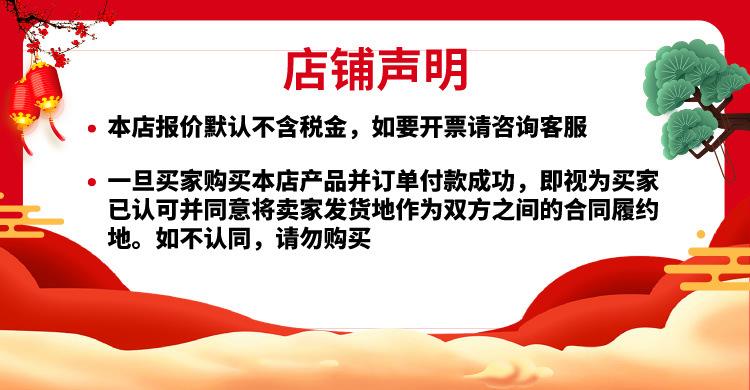 店铺声明

• 本店报价默认不含税金，如要开票请咨询客服

• 一旦买家购买本店产品并订单付款成功，即视为买家已认可并同意将卖家发货地作为双方之间的合同履约地。如不认同，请勿购买